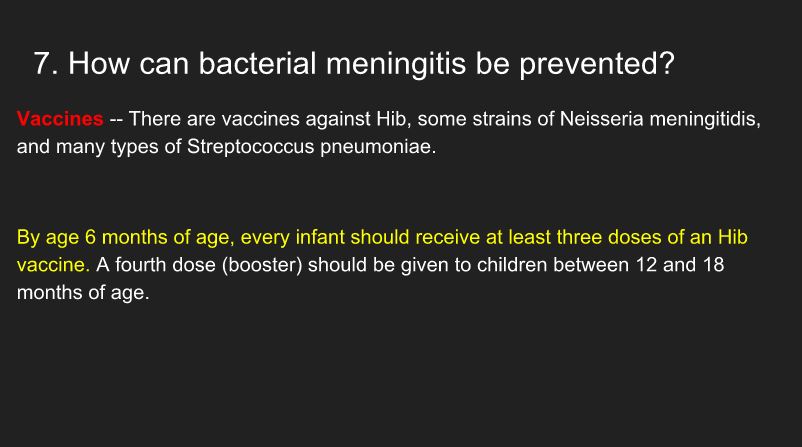 7. How can bacterial meningitis be prevented?

Vaccines -- There are vaccines against Hib, some strains of Neisseria meningitidis, and many types of Streptococcus pneumoniae.

By age 6 months of age, every infant should receive at least three doses of an Hib vaccine. A fourth dose (booster) should be given to children between 12 and 18 months of age.